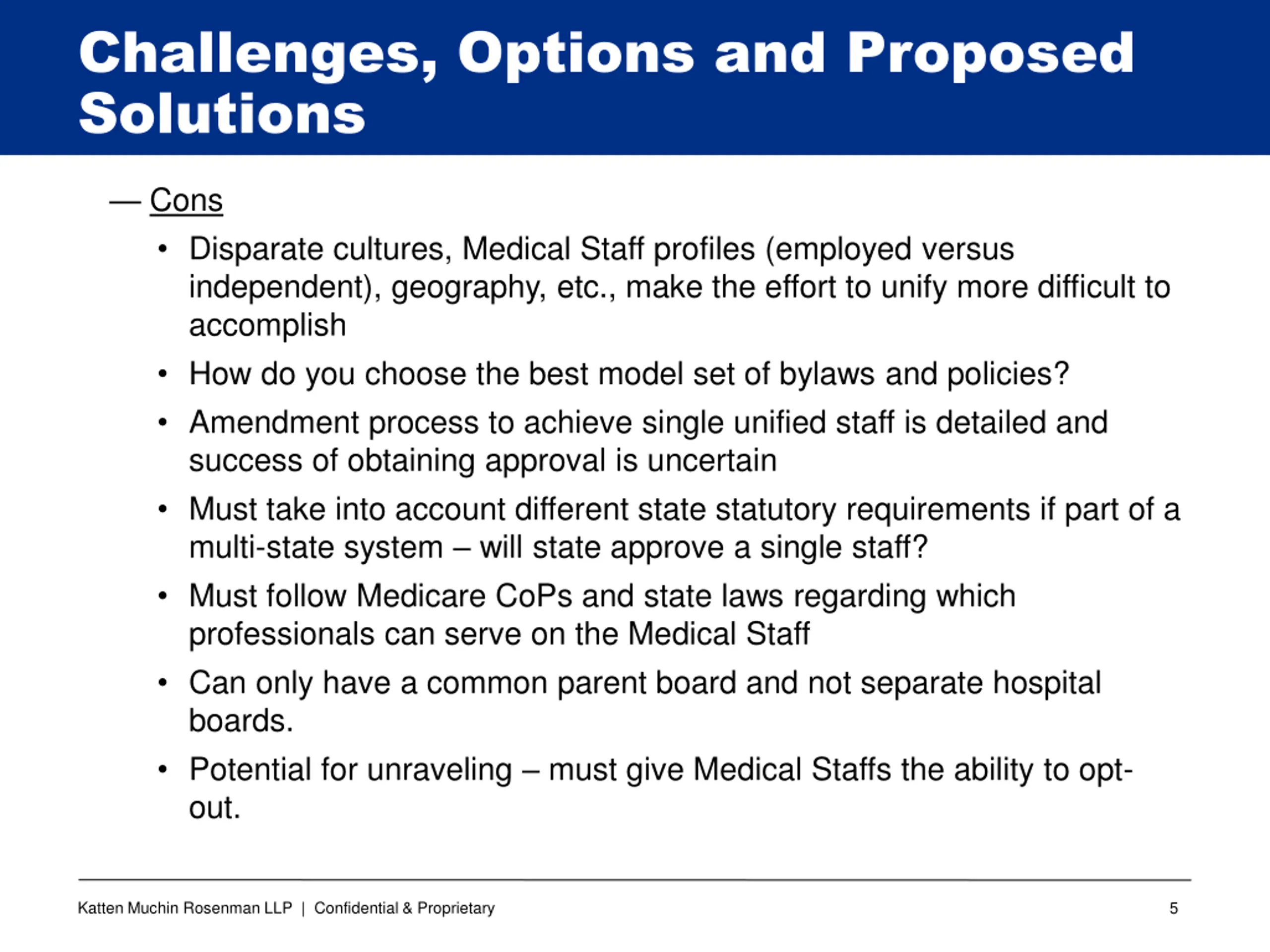 Challenges, Options and Proposed Solutions

— Cons

• Disparate cultures, Medical Staff profiles (employed versus independent), geography, etc., make the effort to unify more difficult to accomplish

• How do you choose the best model set of bylaws and policies?

• Amendment process to achieve single unified staff is detailed and success of obtaining approval is uncertain

• Must take into account different state statutory requirements if part of a multi-state system – will state approve a single staff?

• Must follow Medicare CoPs and state laws regarding which professionals can serve on the Medical Staff

• Can only have a common parent board and not separate hospital boards.

• Potential for unraveling – must give Medical Staffs the ability to opt-out.

Katten Muchin Rosenman LLP | Confidential & Proprietary

5